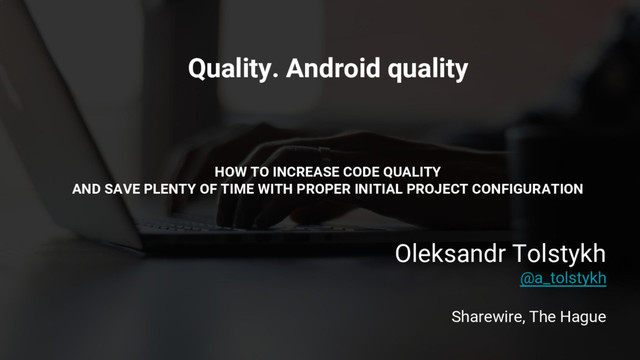 Quality. Android quality

HOW TO INCREASE CODE QUALITY
AND SAVE PLENTY OF TIME WITH PROPER INITIAL PROJECT CONFIGURATION

Oleksandr Tolstykh
@a_tolstykh

Sharewire, The Hague